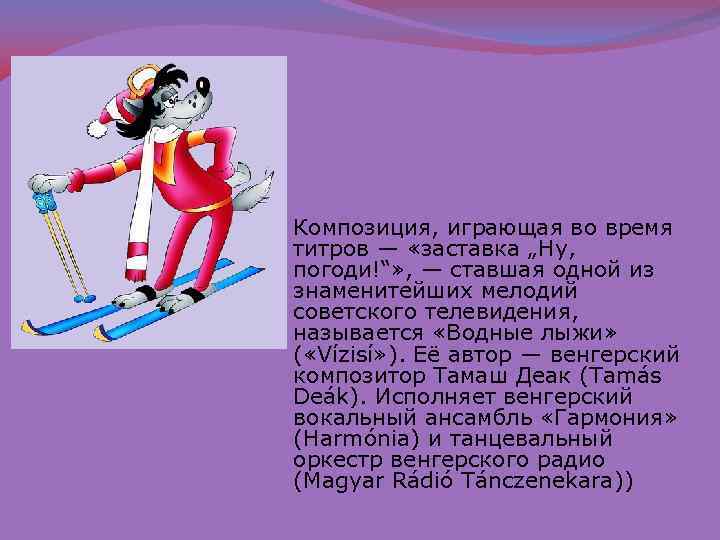 Композиция, играющая во время титров — «заставка „Ну, погоди!“», — ставшая одной из знаменитейших мелодий советского телевидения, называется «Водные лыжи» («Vízisí»). Её автор — венгерский композитор Тамаш Деак (Tamás Deák). Исполняет венгерский вокальный ансамбль «Гармония» (Harmónia) и танцевальный оркестр венгерского радио (Magyar Rádió Tánczenekara))